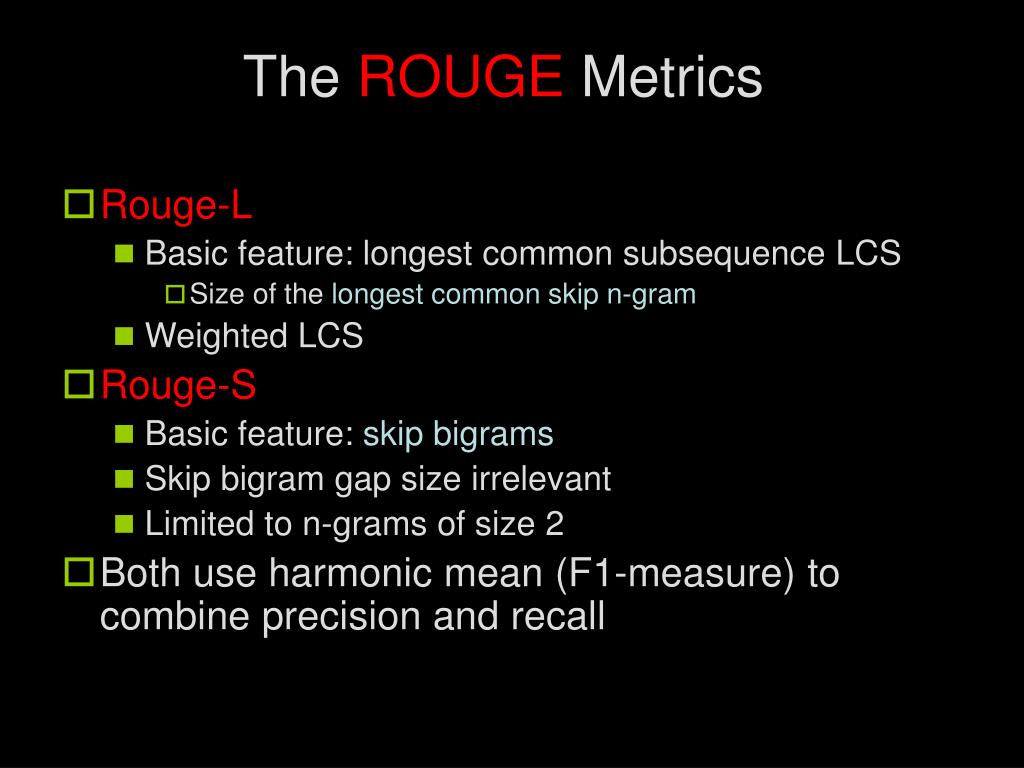 The ROUGE Metrics

Rouge-L

Basic feature: longest common subsequence LCS

Size of the longest common skip n-gram

Weighted LCS

Rouge-S

Basic feature: skip bigrams

Skip bigram gap size irrelevant

Limited to n-grams of size 2

Both use harmonic mean (F1-measure) to combine precision and recall